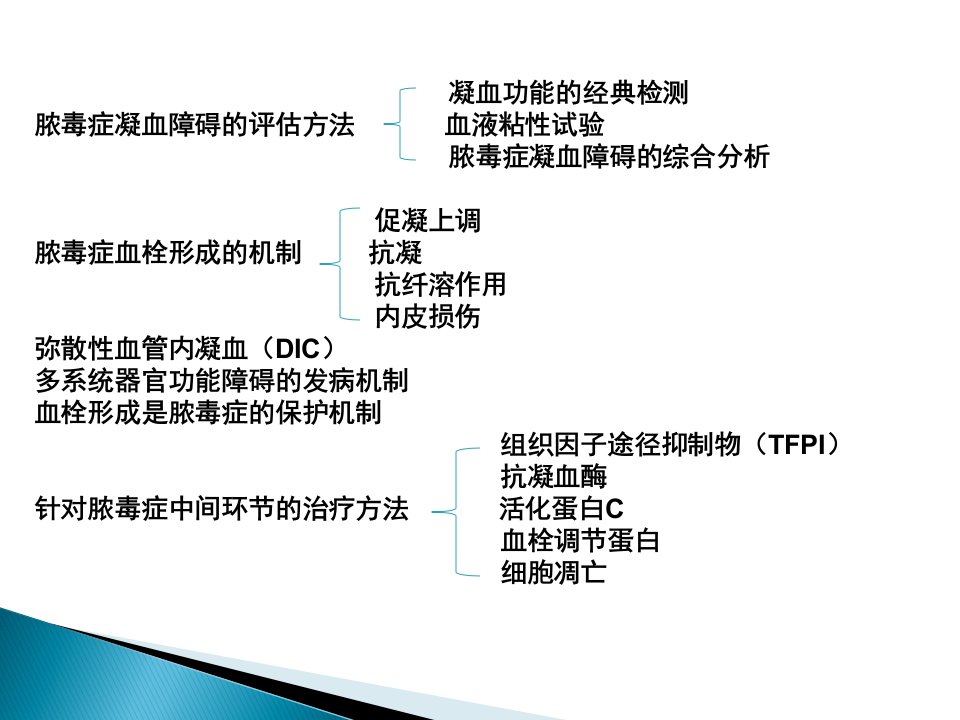 脓毒症凝血障碍的评估方法

凝血功能的经典检测
血液粘性试验
脓毒症凝血障碍的综合分析

脓毒症血栓形成的机制

促凝上调
抗凝
抗纤溶作用
内皮损伤

弥散性血管内凝血（DIC）
多系统器官功能障碍的发病机制
血栓形成是脓毒症的保护机制

针对脓毒症中间环节的治疗方法

组织因子途径抑制物（TFPI）
抗凝血酶
活化蛋白C
血栓调节蛋白
细胞凋亡